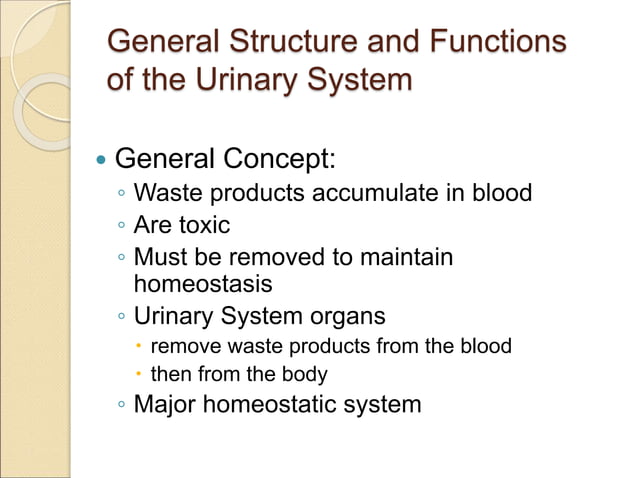 General Structure and Functions of the Urinary System

• General Concept:
◦ Waste products accumulate in blood
◦ Are toxic
◦ Must be removed to maintain homeostasis
◦ Urinary System organs
• remove waste products from the blood
• then from the body
◦ Major homeostatic system